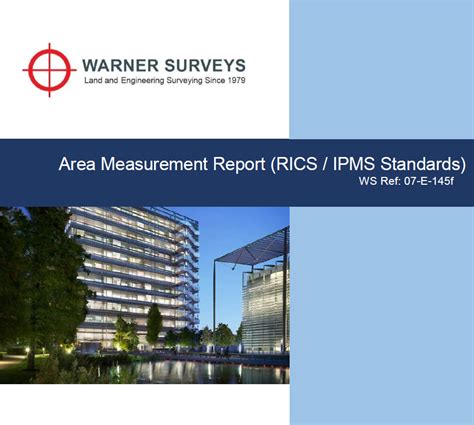 WARNER SURVEYS
Land and Engineering Surveying Since 1979

Area Measurement Report (RICS / IPMS Standards)
WS Ref: 07-E-145f